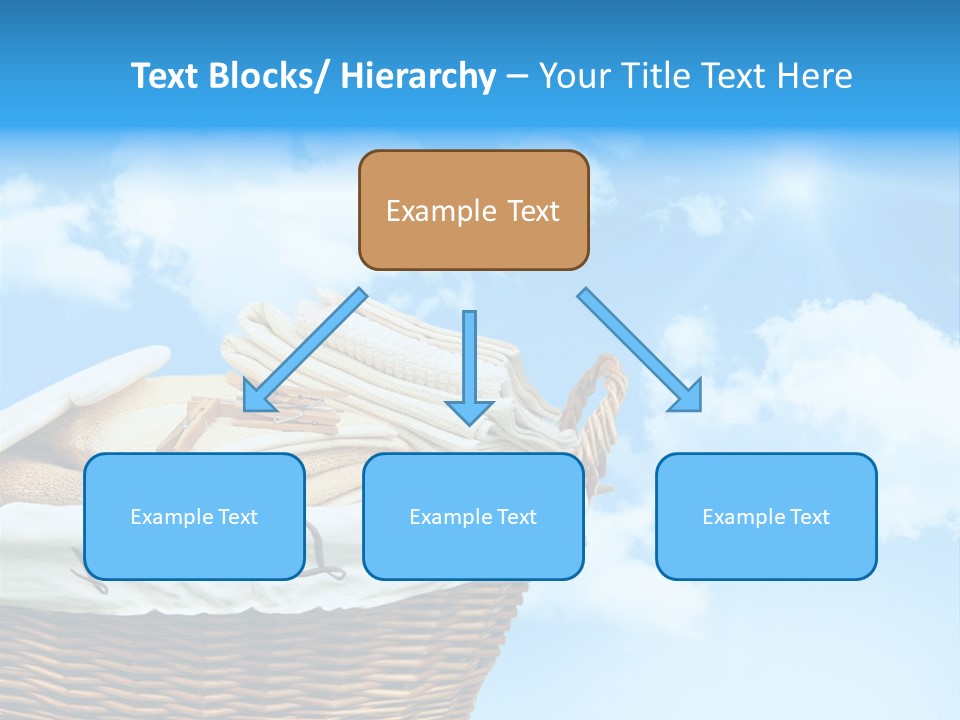 Text Blocks/ Hierarchy – Your Title Text Here

Example Text

Example Text

Example Text

Example Text